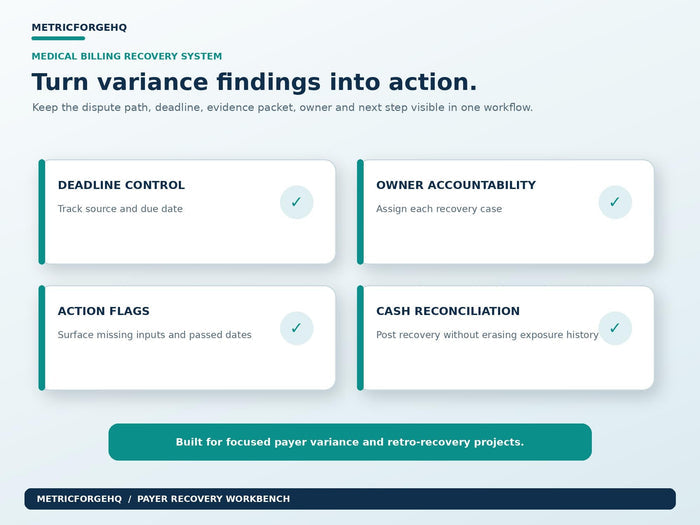 METRICFORGEHQ

MEDICAL BILLING RECOVERY SYSTEM

Turn variance findings into action.

Keep the dispute path, deadline, evidence packet, owner and next step visible in one workflow.

DEADLINE CONTROL

Track source and due date

✓

OWNER ACCOUNTABILITY

Assign each recovery case

✓

ACTION FLAGS

Surface missing inputs and passed dates

✓

CASH RECONCILIATION

Post recovery without erasing exposure history

✓

Built for focused payer variance and retro-recovery projects.

METRICFORGEHQ / PAYER RECOVERY WORKBENCH